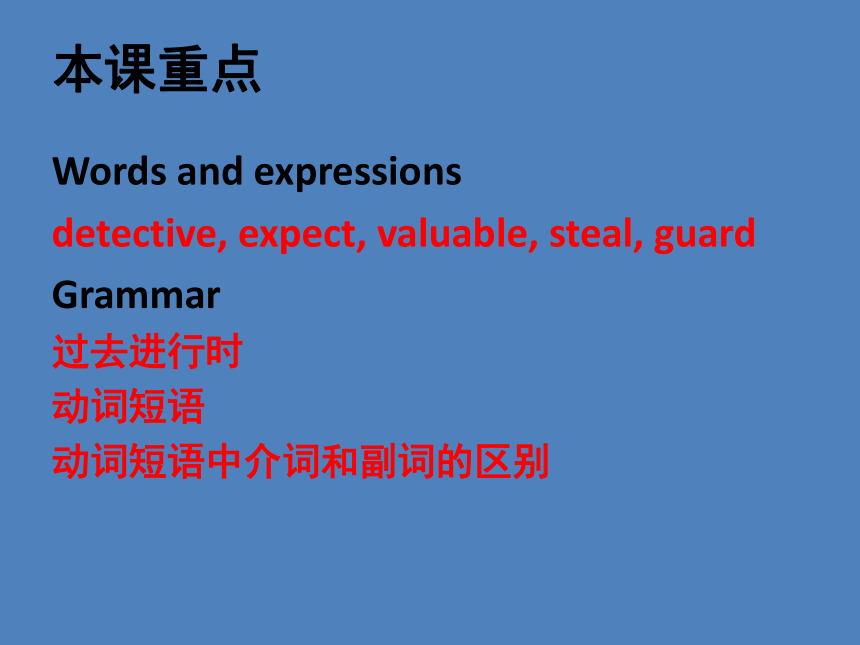 本课重点

Words and expressions

detective, expect, valuable, steal, guard

Grammar

过去进行时

动词短语

动词短语中介词和副词的区别